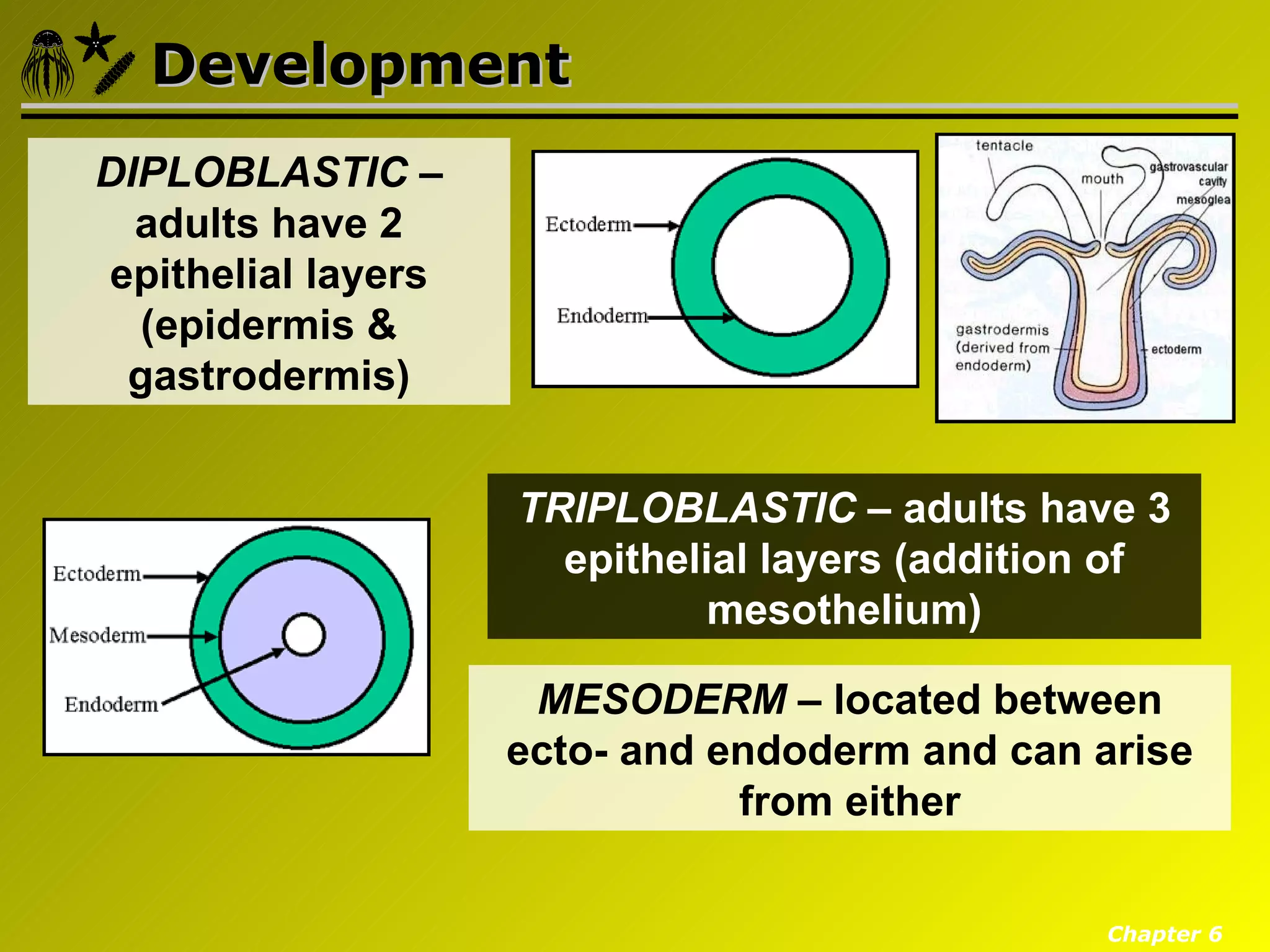 Development

DIPLOBLASTIC – adults have 2 epithelial layers (epidermis & gastrodermis)

Ectoderm
Endoderm

tentacle
mouth
gastrovascular cavity
mesoglea
gastrodermis (derived from endoderm)
ectoderm

Ectoderm
Mesoderm
Endoderm

TRIPLOBLASTIC – adults have 3 epithelial layers (addition of mesothelium)

MESODERM – located between ecto- and endoderm and can arise from either

Chapter 6